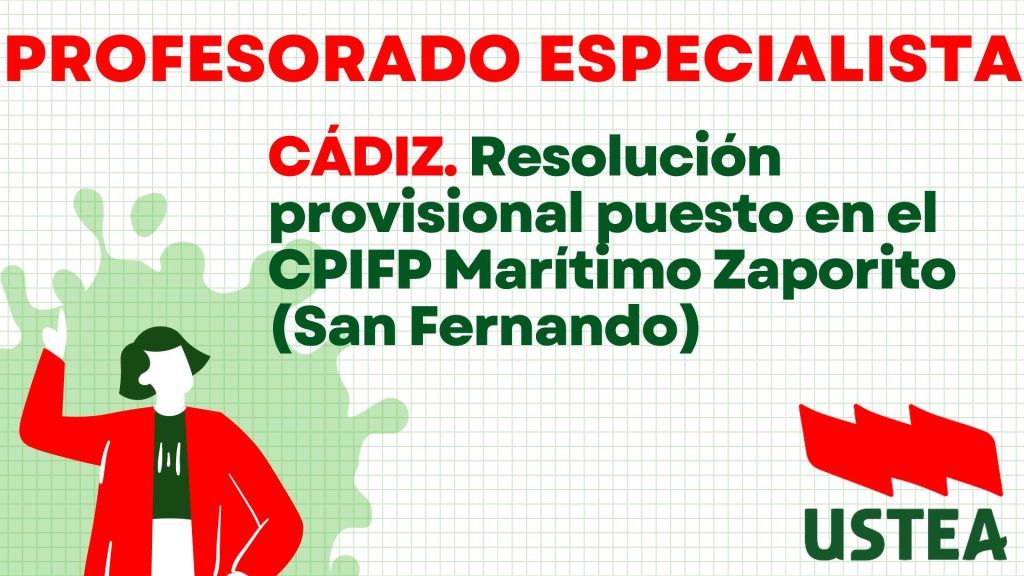 PROFESORADO ESPECIALISTA

CÁDIZ. Resolución provisional puesto en el CPIFP Marítimo Zaporito (San Fernando)

USTEA